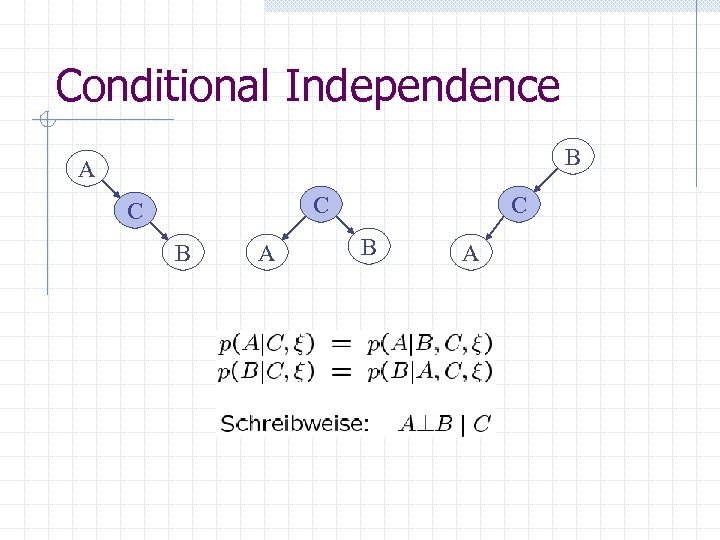 Conditional Independence

A
C
B

C
A
B

B
C
A

$p(A|C,\xi) = p(A|B,C,\xi)$
$p(B|C,\xi) = p(B|A,C,\xi)$

Schreibweise: $A \perp B \mid C$